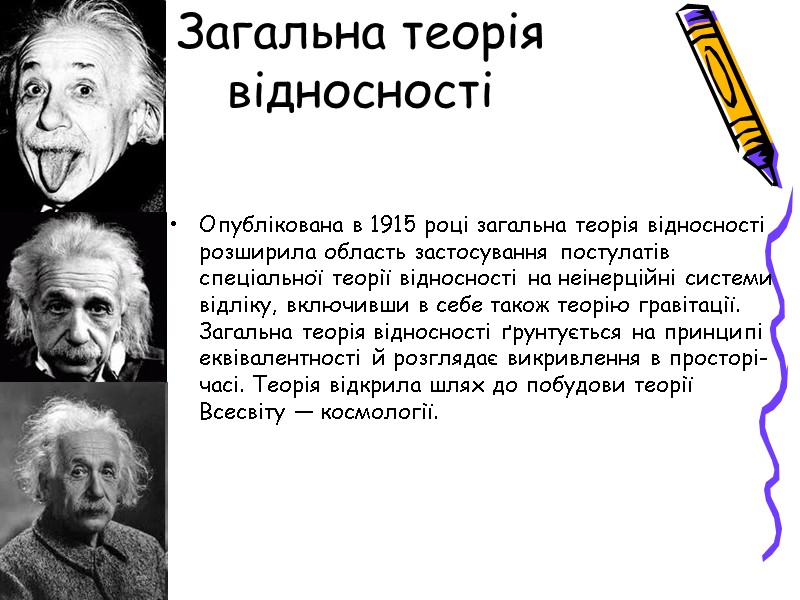 Загальна теорія відносності

• Опублікована в 1915 році загальна теорія відносності розширила область застосування постулатів спеціальної теорії відносності на неінерційні системи відліку, включивши в себе також теорію гравітації. Загальна теорія відносності ґрунтується на принципі еквівалентності й розглядає викривлення в просторі-часі. Теорія відкрила шлях до побудови теорії Всесвіту — космології.